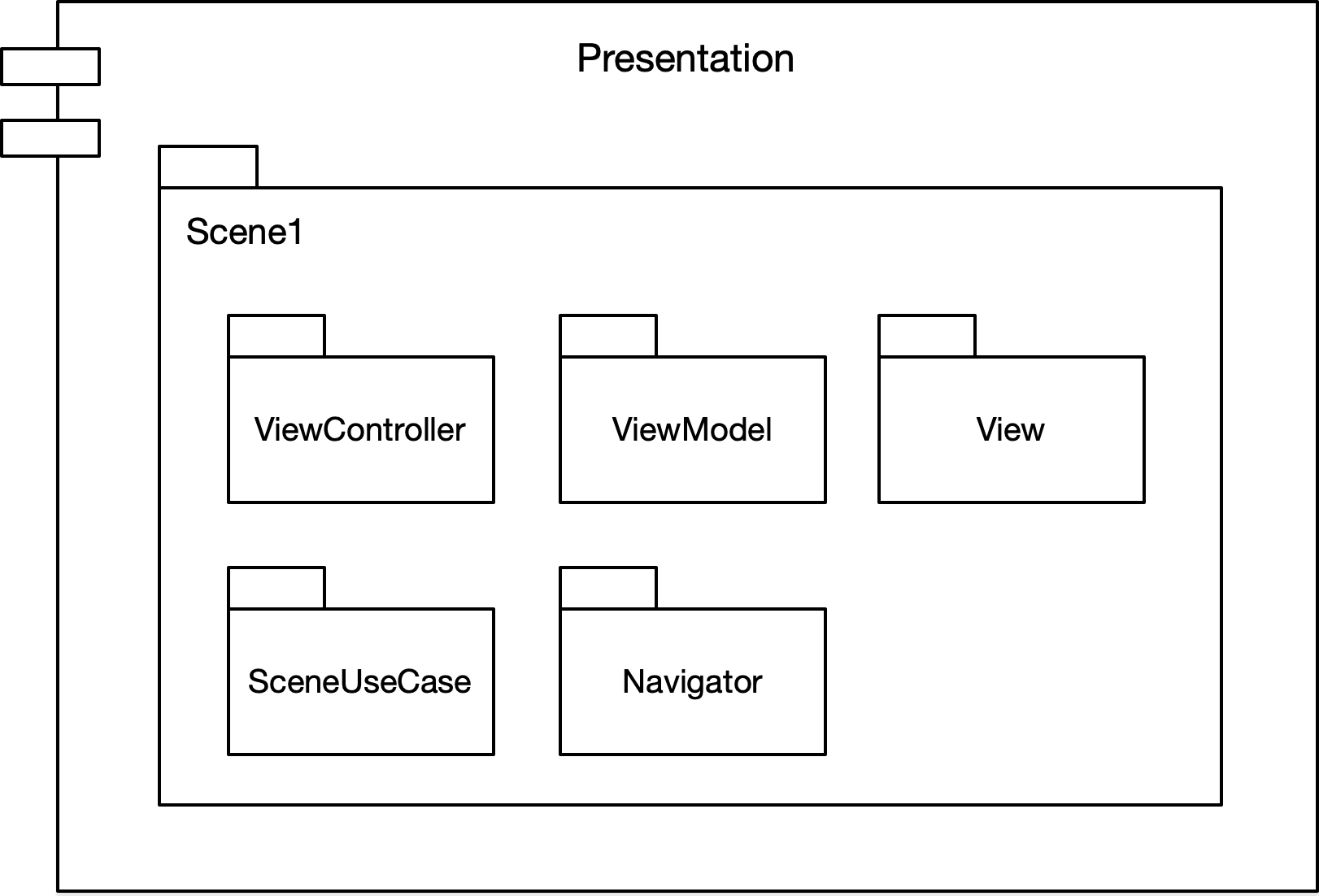 Presentation

Scene1

ViewController

ViewModel

View

SceneUseCase

Navigator